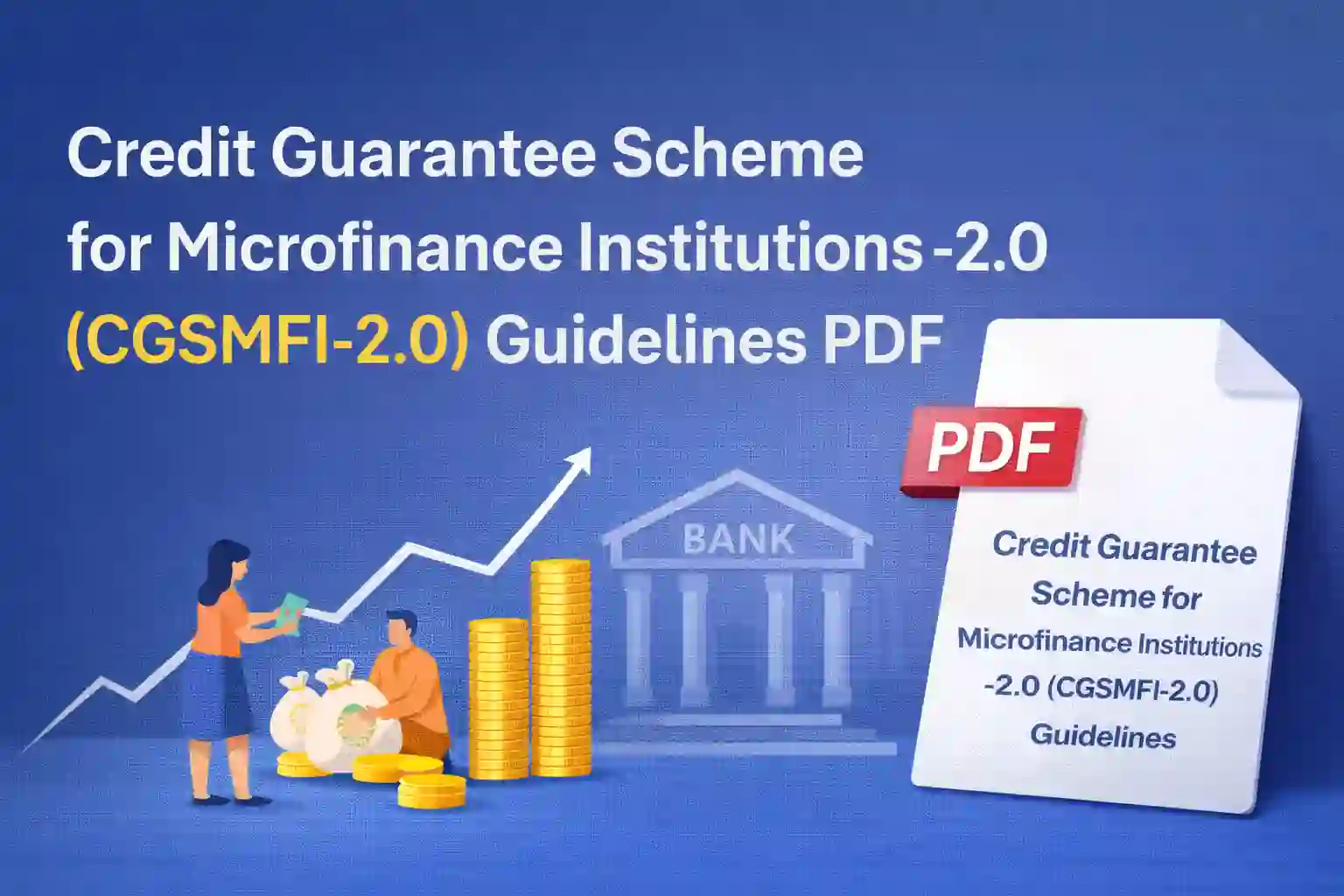 Credit Guarantee Scheme for Microfinance Institutions -2.0 (CGSMFI-2.0) Guidelines PDF

BANK

PDF

Credit Guarantee Scheme for Microfinance Institutions -2.0 (CGSMFI-2.0) Guidelines